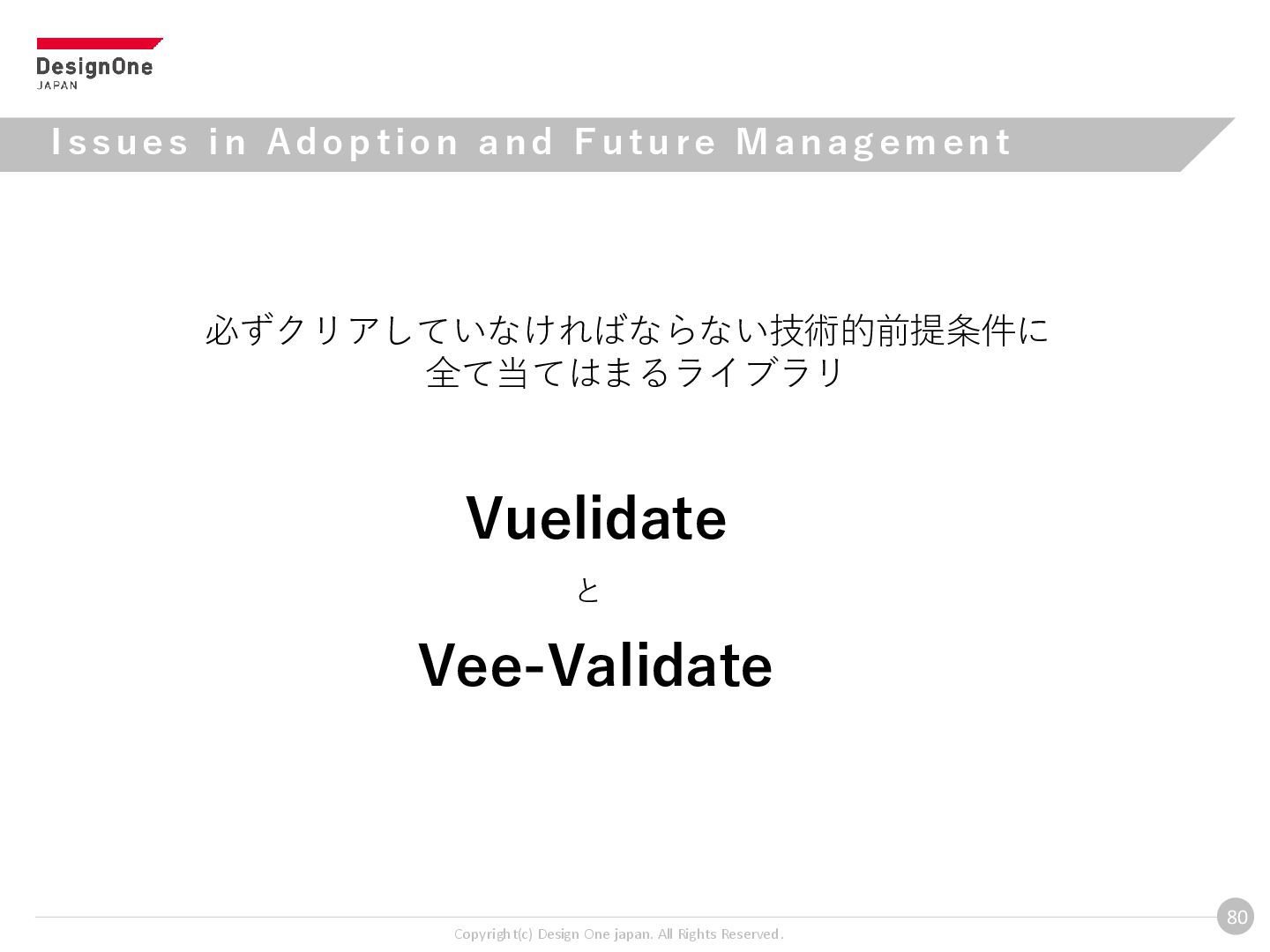 DesignOne
JAPAN

Issues in Adoption and Future Management

必ずクリアしていなければならない技術的前提条件に
全て当てはまるライブラリ

Vuelidate

と

Vee-Validate

Copyright(c) Design One japan. All Rights Reserved.

80